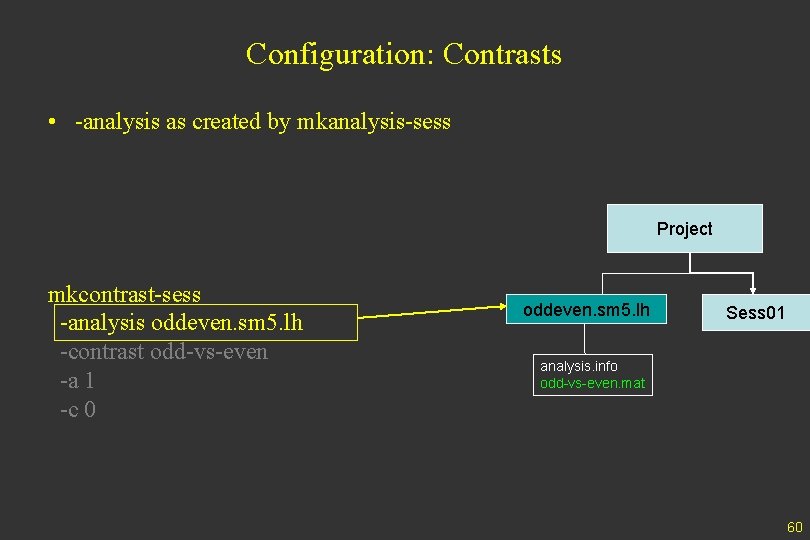 Configuration: Contrasts

• -analysis as created by mkanalysis-sess

mkcontrast-sess
-analysis oddeven.sm5.lh
-contrast odd-vs-even
-a 1
-c 0

Project

oddeven.sm5.lh

Sess01

analysis.info
odd-vs-even.mat

60